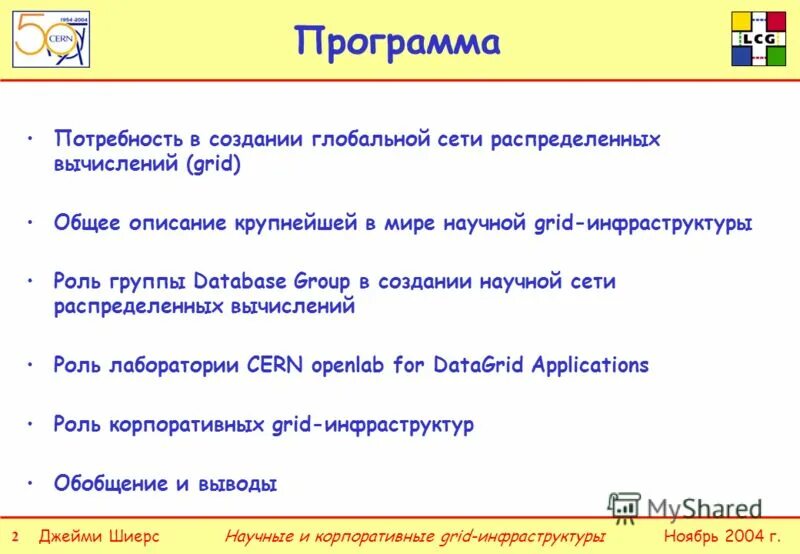 1954-2004
50 CERN

Программа

LCG

• Потребность в создании глобальной сети распределенных вычислений (grid)

• Общее описание крупнейшей в мире научной grid-инфраструктуры

• Роль группы Database Group в создании научной сети распределенных вычислений

• Роль лаборатории CERN openlab for DataGrid Applications

• Роль корпоративных grid-инфраструктур

• Обобщение и выводы

MyShared

2 Джейми Шиерс Научные и корпоративные grid-инфраструктуры Ноябрь 2004 г.